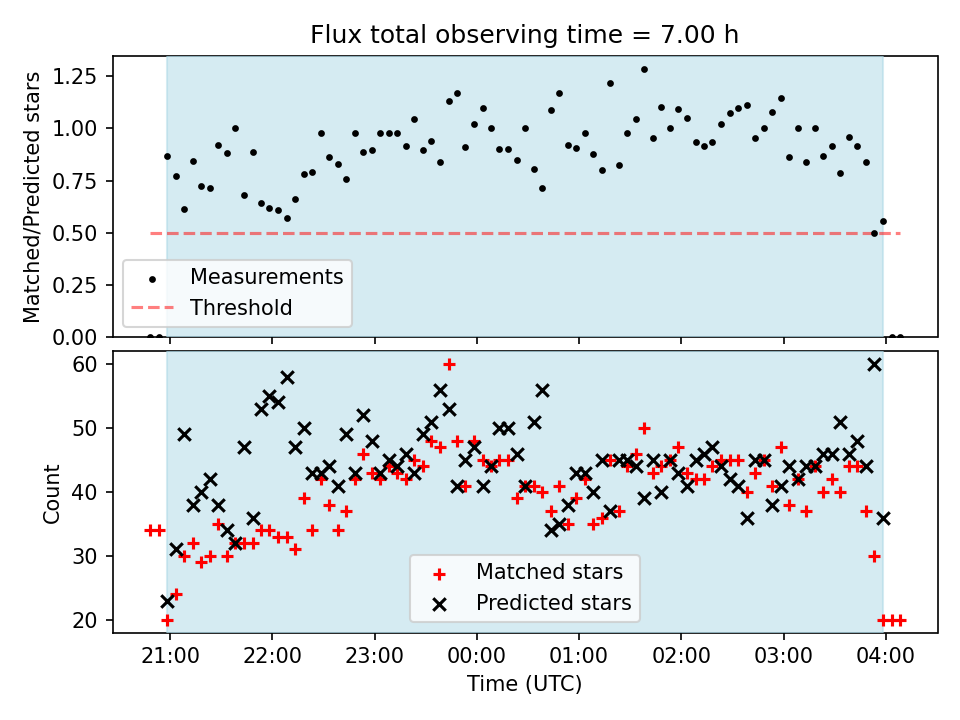 Flux total observing time = 7.00 h

Matched/Predicted stars

1.25
1.00
0.75
0.50
0.25
0.00

Measurements
Threshold

Count

60
50
40
30
20

Matched stars
Predicted stars

21:00
22:00
23:00
00:00
01:00
02:00
03:00
04:00

Time (UTC)